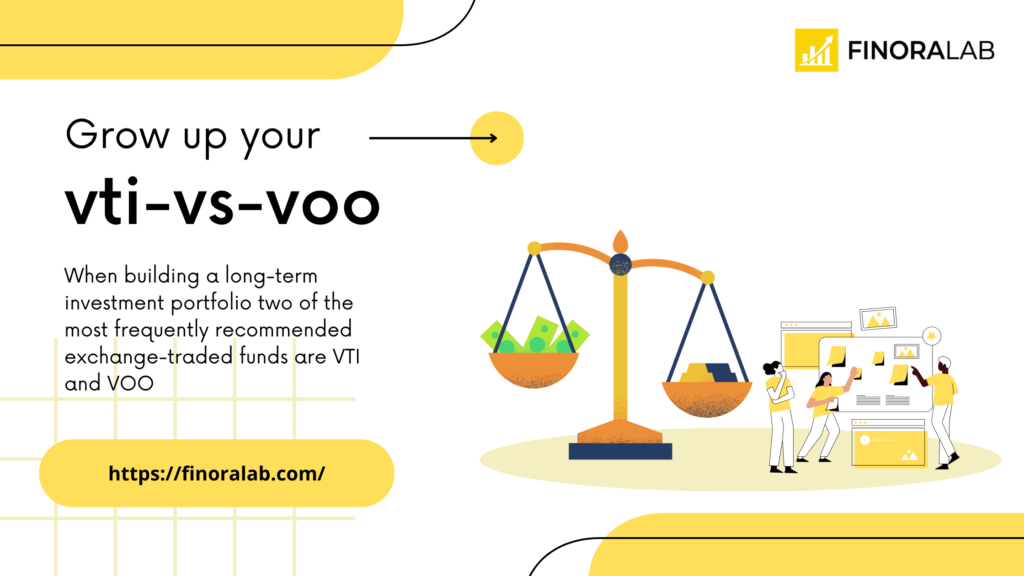 FINORALAB

Grow up your

vti-vs-voo

When building a long-term investment portfolio two of the most frequently recommended exchange-traded funds are VTI and VOO

https://finoralab.com/